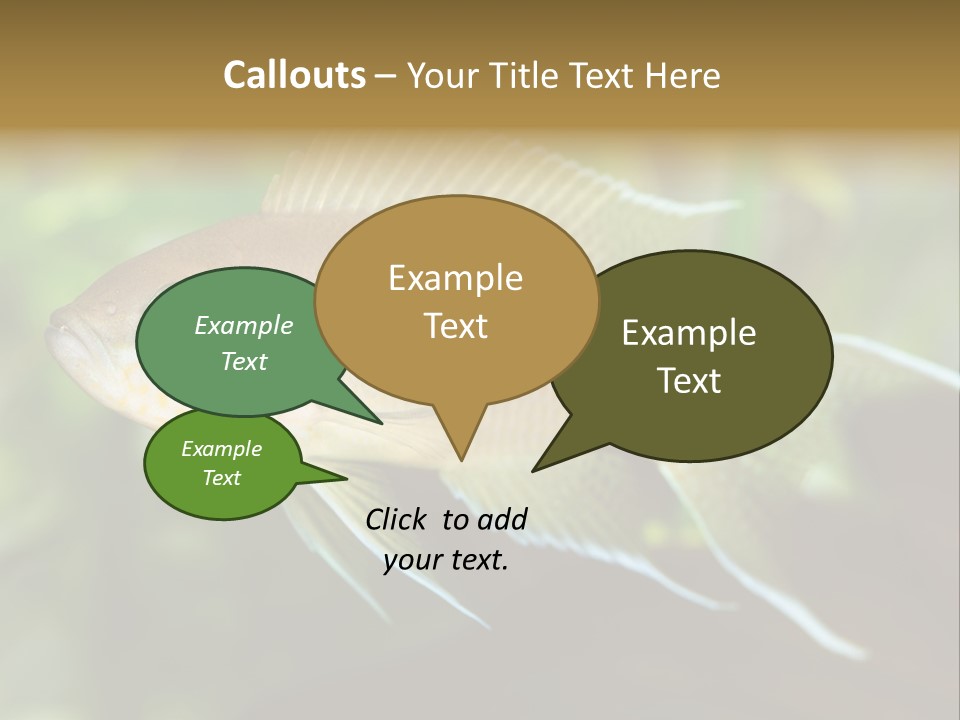 Callouts – Your Title Text Here

Example Text

Example Text

Example Text

Example Text

Click to add your text.